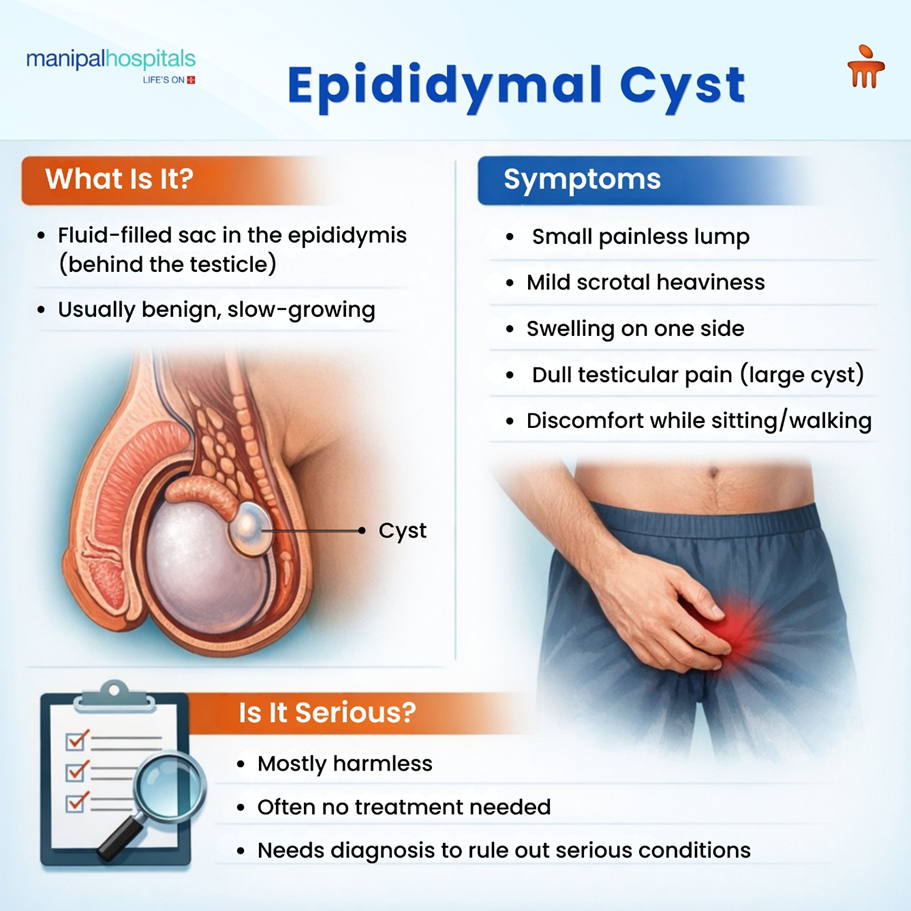 manipalhospitals
LIFE'S ON

Epididymal Cyst

What Is It?

• Fluid-filled sac in the epididymis (behind the testicle)
• Usually benign, slow-growing

Cyst

Symptoms

• Small painless lump
• Mild scrotal heaviness
• Swelling on one side
• Dull testicular pain (large cyst)
• Discomfort while sitting/walking

Is It Serious?

• Mostly harmless
• Often no treatment needed
• Needs diagnosis to rule out serious conditions